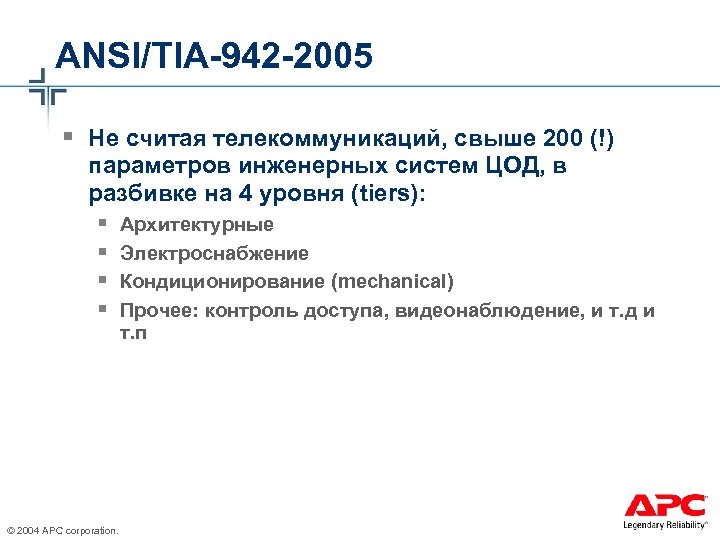 ANSI/TIA-942-2005

Не считая телекоммуникаций, свыше 200 (!) параметров инженерных систем ЦОД, в разбивке на 4 уровня (tiers):

Архитектурные

Электроснабжение

Кондиционирование (mechanical)

Прочее: контроль доступа, видеонаблюдение, и т.д и т.п

© 2004 APC corporation.

APC
Legendary Reliability®